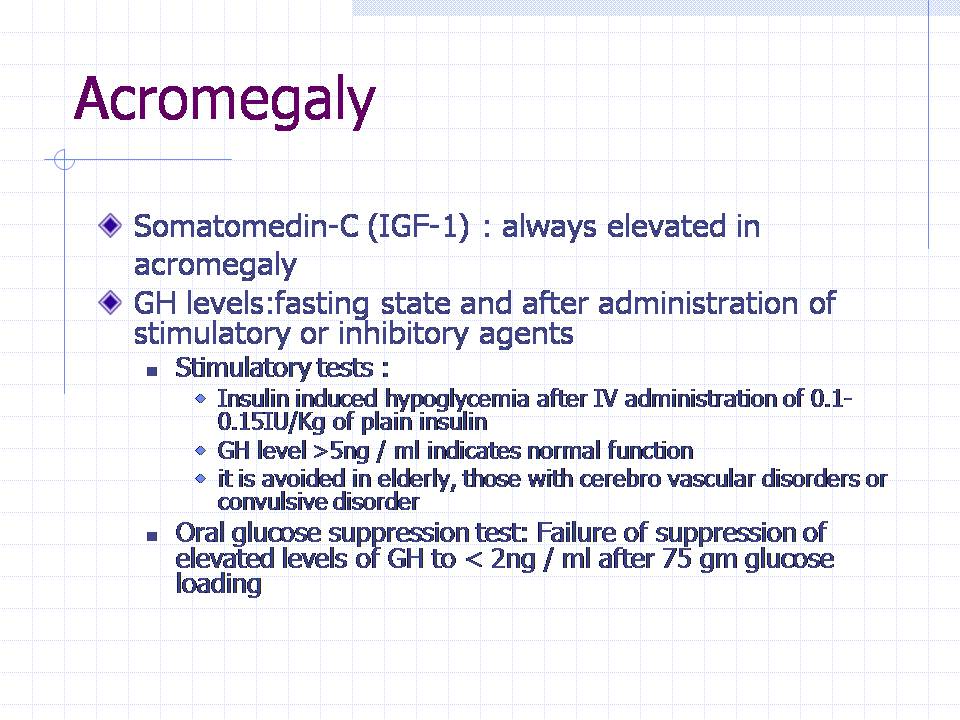 Acromegaly

Somatomedin-C (IGF-1) : always elevated in acromegaly

GH levels:fasting state and after administration of stimulatory or inhibitory agents

Stimulatory tests :

Insulin induced hypoglycemia after IV administration of 0.1-0.15IU/Kg of plain insulin

GH level >5ng / ml indicates normal function

it is avoided in elderly, those with cerebro vascular disorders or convulsive disorder

Oral glucose suppression test: Failure of suppression of elevated levels of GH to < 2ng / ml after 75 gm glucose loading